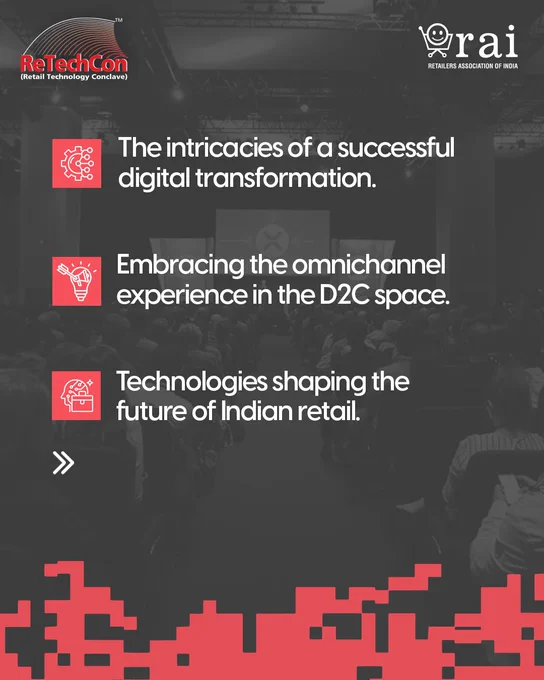 ReTechCon™
(Retail Technology Conclave)

rai
RETAILERS ASSOCIATION OF INDIA

The intricacies of a successful digital transformation.

Embracing the omnichannel experience in the D2C space.

Technologies shaping the future of Indian retail.

»